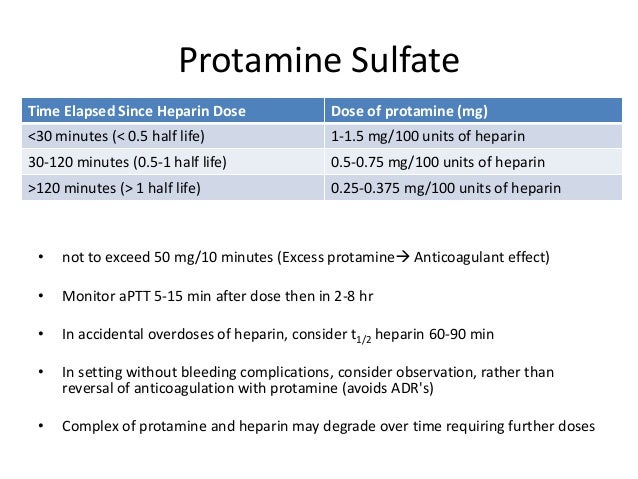 Protamine Sulfate

| Time Elapsed Since Heparin Dose | Dose of protamine (mg) |
|---|---|
| <30 minutes (< 0.5 half life) | 1-1.5 mg/100 units of heparin |
| 30-120 minutes (0.5-1 half life) | 0.5-0.75 mg/100 units of heparin |
| >120 minutes (> 1 half life) | 0.25-0.375 mg/100 units of heparin |

• not to exceed 50 mg/10 minutes (Excess protamine→ Anticoagulant effect)

• Monitor aPTT 5-15 min after dose then in 2-8 hr

• In accidental overdoses of heparin, consider $t_{1/2}$ heparin 60-90 min

• In setting without bleeding complications, consider observation, rather than reversal of anticoagulation with protamine (avoids ADR's)

• Complex of protamine and heparin may degrade over time requiring further doses